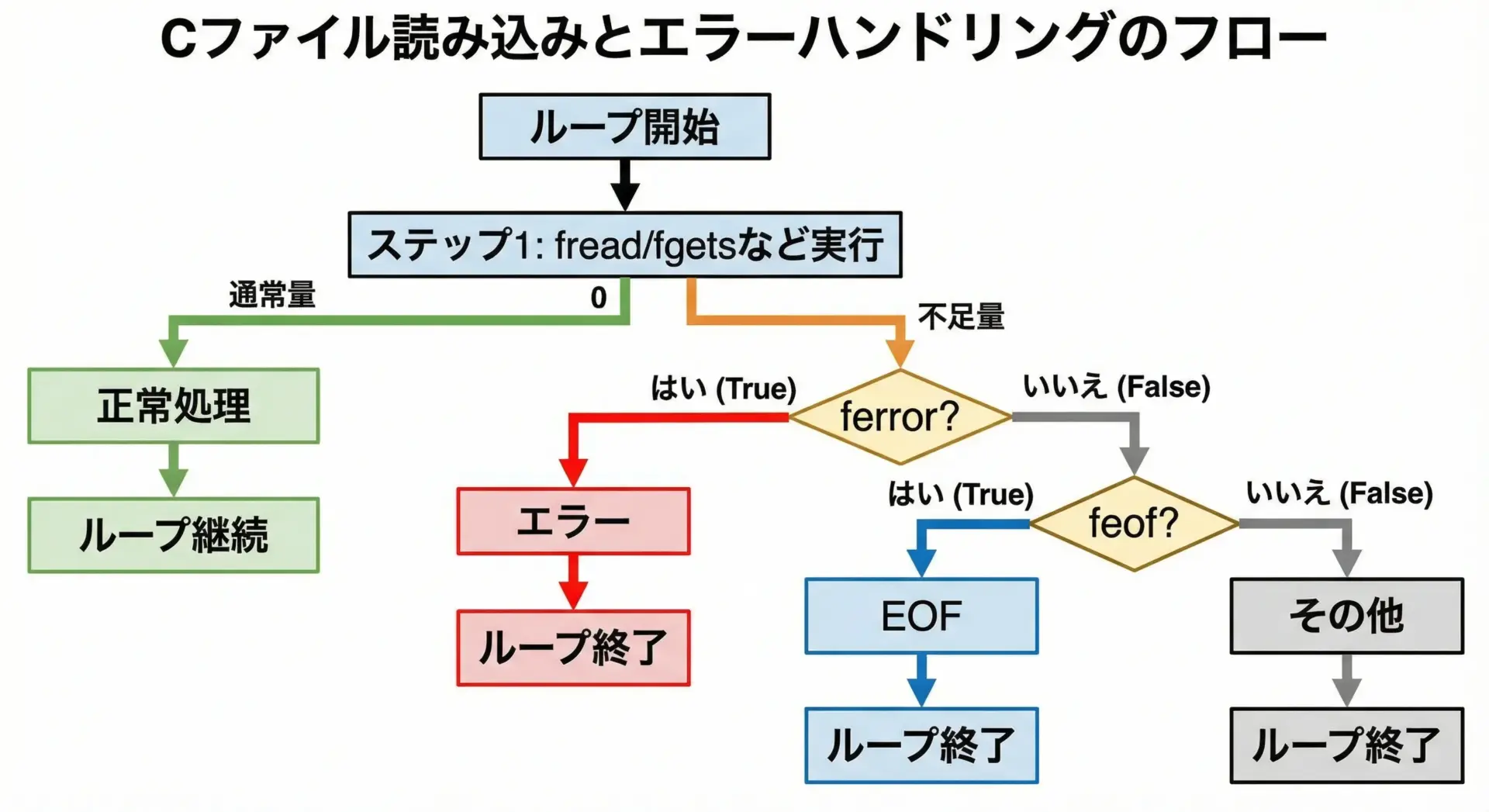 Cファイル読み込みとエラーハンドリングのフロー

ループ開始

ステップ1: fread/fgetsなど実行

通常量

0

不足量

正常処理

ループ継続

はい (True)

ferror?

いいえ (False)

エラー

ループ終了

はい (True)

feof?

いいえ (False)

EOF

ループ終了

その他

ループ終了